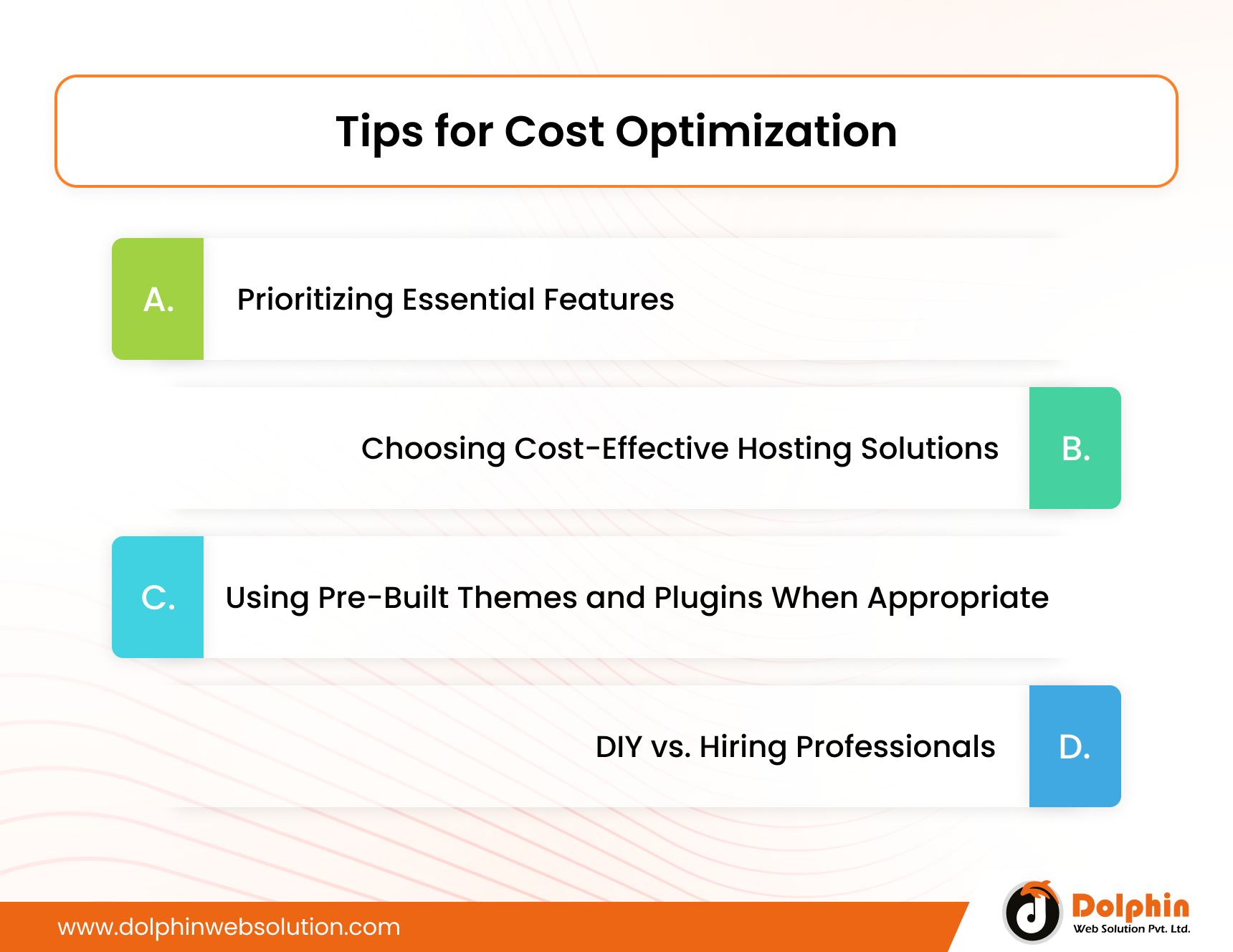 Tips for Cost Optimization

A. Prioritizing Essential Features

Choosing Cost-Effective Hosting Solutions B.

C. Using Pre-Built Themes and Plugins When Appropriate

DIY vs. Hiring Professionals D.

www.dolphinwebsolution.com

Dolphin
Web Solution Pvt. Ltd.